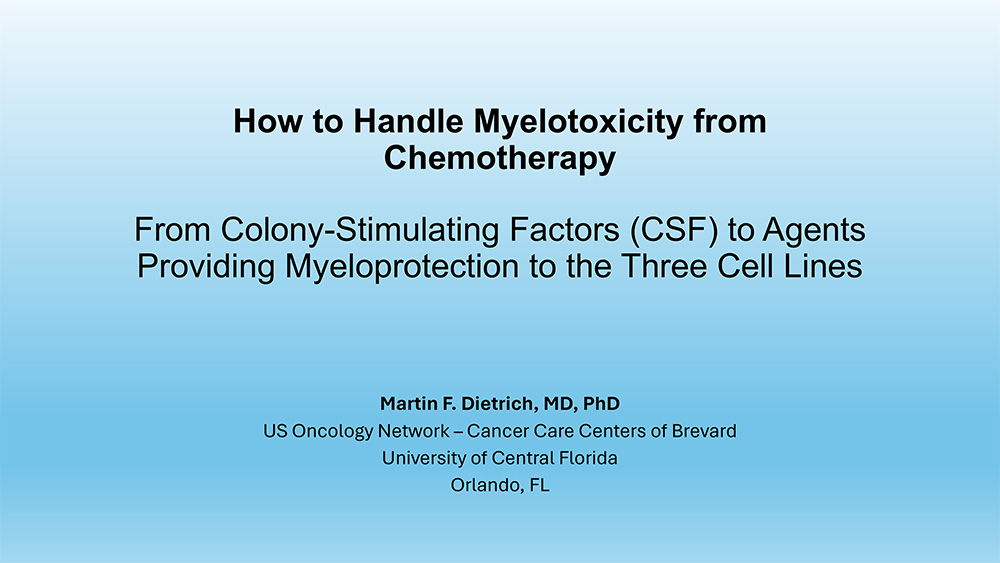 How to Handle Myelotoxicity from Chemotherapy

From Colony-Stimulating Factors (CSF) to Agents Providing Myeloprotection to the Three Cell Lines

Martin F. Dietrich, MD, PhD
US Oncology Network – Cancer Care Centers of Brevard
University of Central Florida
Orlando, FL